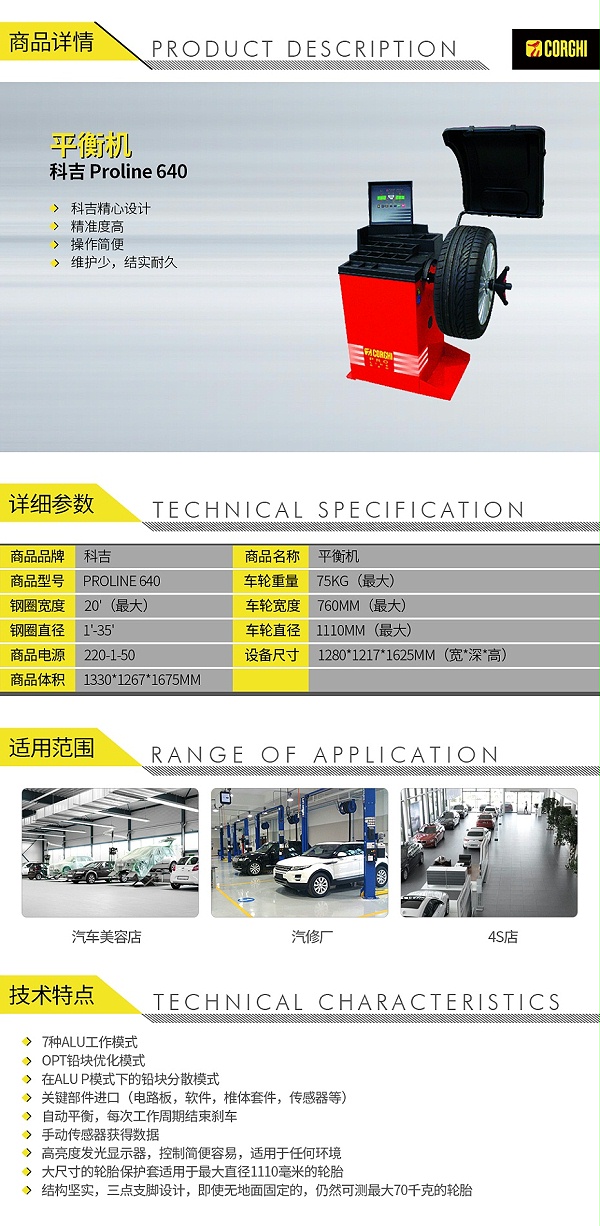 商品详情 PRODUCT DESCRIPTION

CORGHI

平衡机
科吉 Proline 640

科吉精心设计
精准度高
操作简便
维护少，结实耐久

CORGHI

详细参数 TECHNICAL SPECIFICATION

| 商品品牌 | 科吉 | 商品名称 | 平衡机 |
|---|---|---|---|
| 商品型号 | PROLINE 640 | 车轮重量 | 75KG（最大） |
| 钢圈宽度 | 20'（最大） | 车轮宽度 | 760MM（最大） |
| 钢圈直径 | 1'-35' | 车轮直径 | 1110MM（最大） |
| 商品电源 | 220-1-50 | 设备尺寸 | 1280*1217*1625MM（宽*深*高） |
| 商品体积 | 1330*1267*1675MM | | |

适用范围 RANGE OF APPLICATION

汽车美容店
汽修厂
4S店

技术特点 TECHNICAL CHARACTERISTICS

7种ALU工作模式
OPT铅块优化模式
在ALU P模式下的铅块分散模式
关键部件进口（电路板，软件，椎体套件，传感器等）
自动平衡，每次工作周期结束刹车
手动传感器获得数据
高亮度发光显示器，控制简便容易，适用于任何环境
大尺寸的轮胎保护套适用于最大直径1110毫米的轮胎
结构坚实，三点支脚设计，即使无地面固定的，仍然可测最大70千克的轮胎